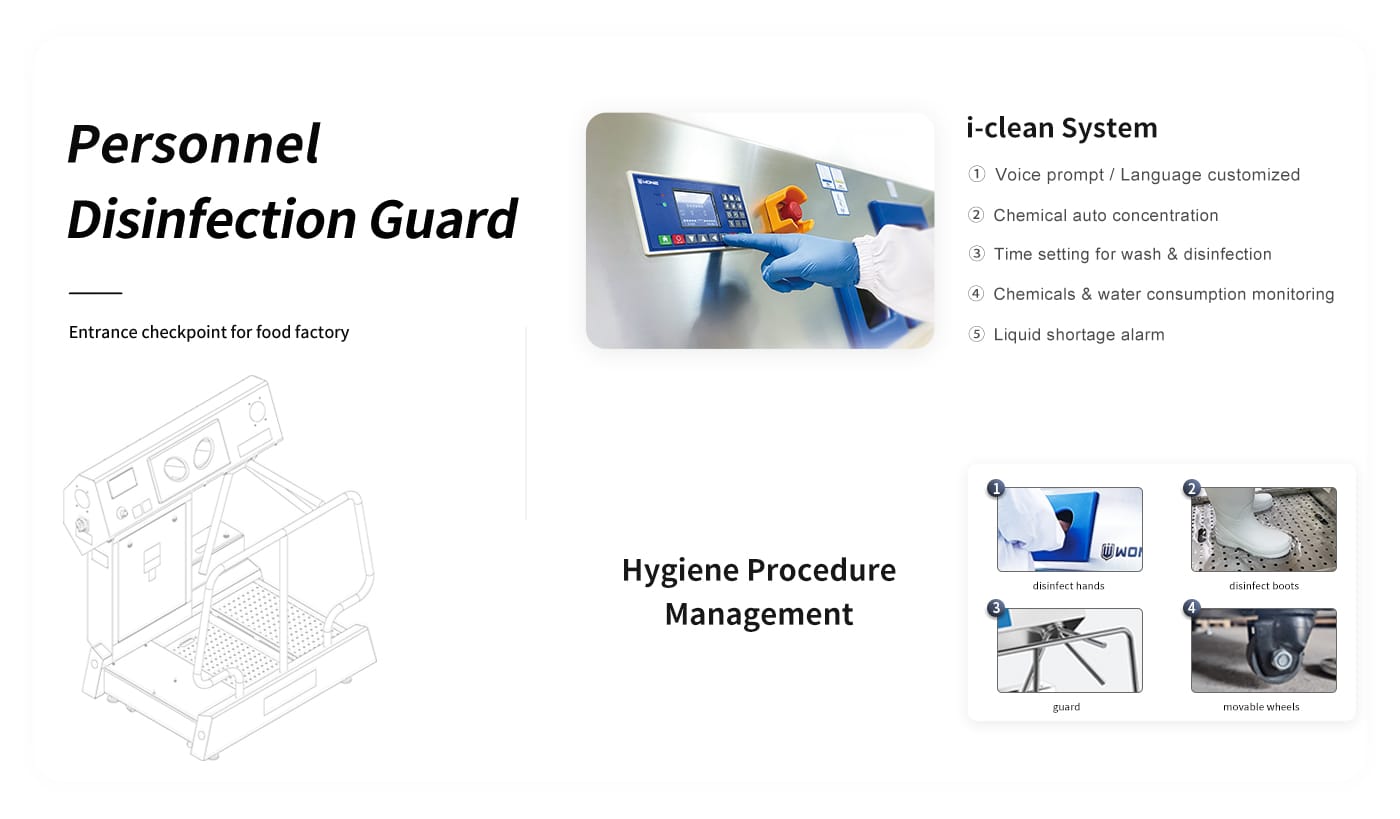 Personnel Disinfection Guard

Entrance checkpoint for food factory

i-clean System

① Voice prompt / Language customized

② Chemical auto concentration

③ Time setting for wash & disinfection

④ Chemicals & water consumption monitoring

⑤ Liquid shortage alarm

Hygiene Procedure Management

1 WON

disinfect hands

2

disinfect boots

3

guard

4

movable wheels